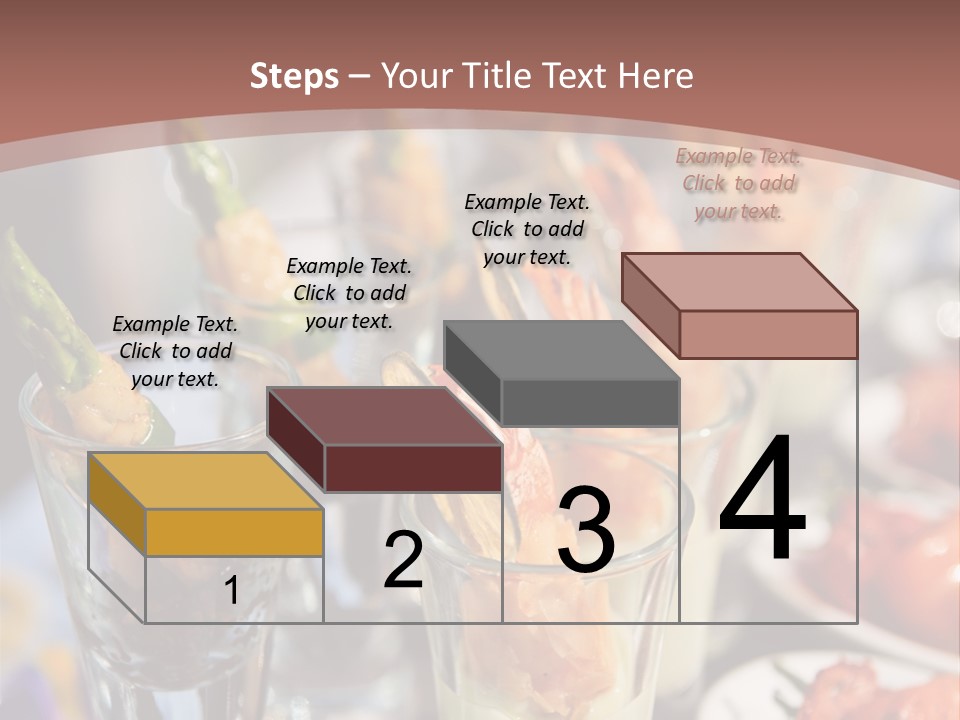 Steps – Your Title Text Here

Example Text. Click to add your text.

Example Text. Click to add your text.

Example Text. Click to add your text.

Example Text. Click to add your text.

1

2

3

4